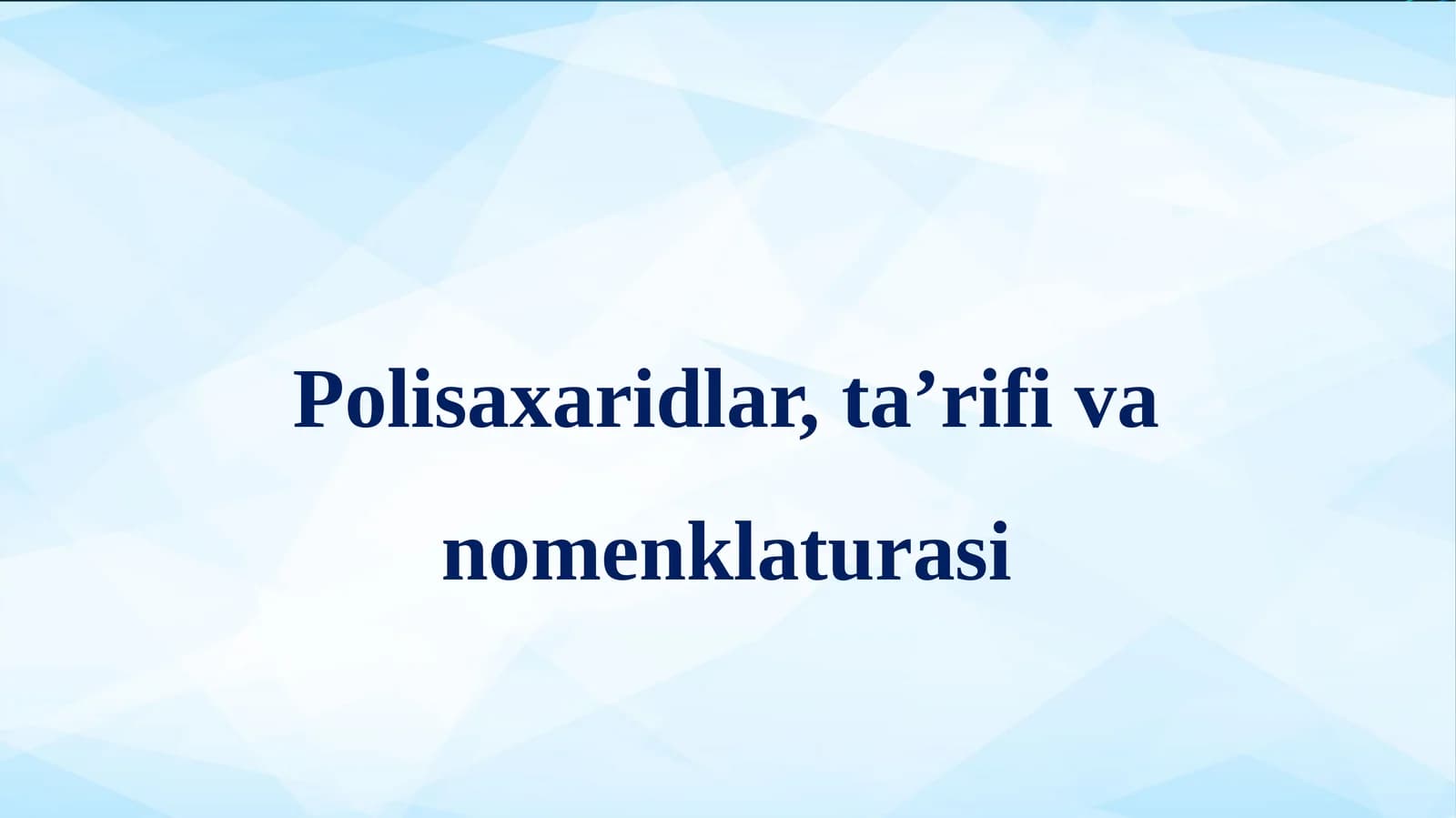 Polisaxaridlar, ta’rifi va nomenklaturasi